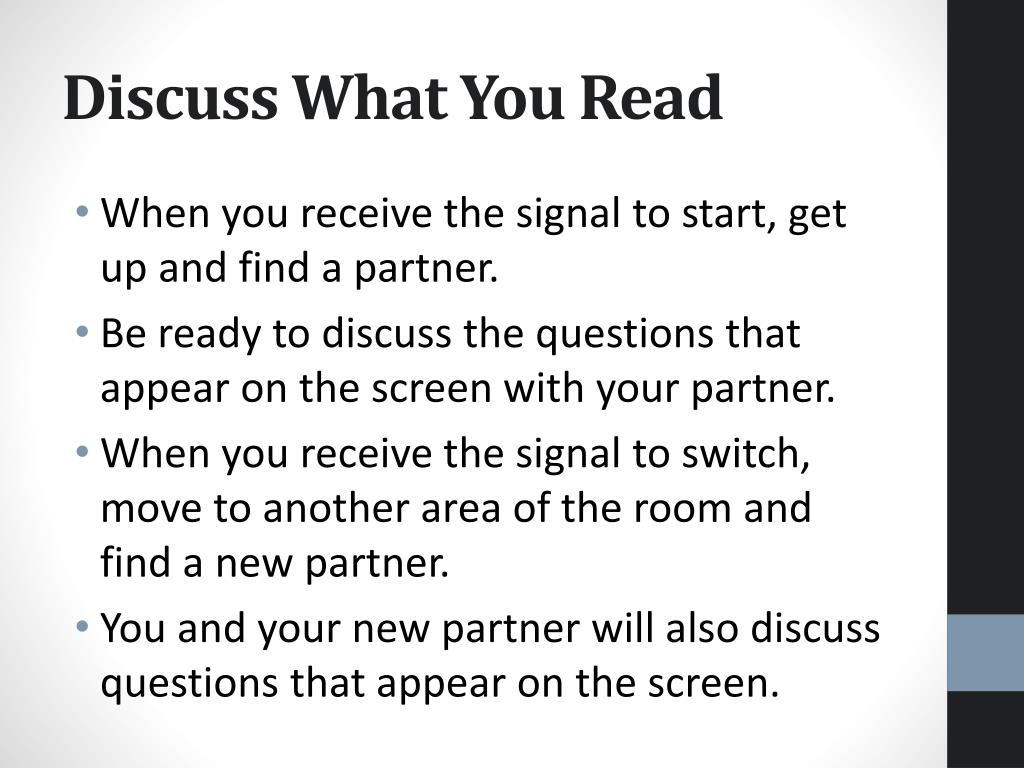 Discuss What You Read

• When you receive the signal to start, get up and find a partner.
• Be ready to discuss the questions that appear on the screen with your partner.
• When you receive the signal to switch, move to another area of the room and find a new partner.
• You and your new partner will also discuss questions that appear on the screen.